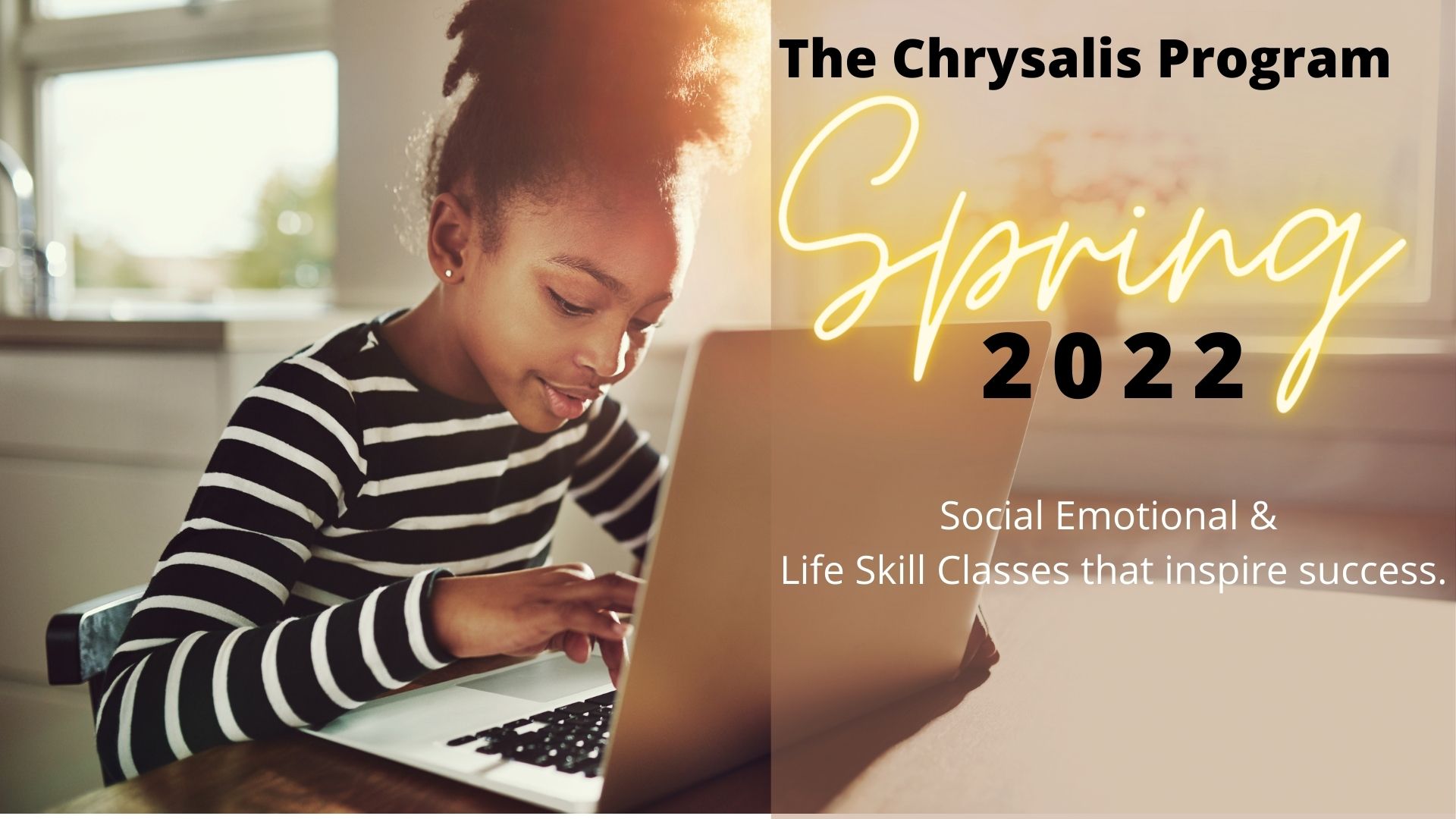 The Chrysalis Program

Spring
2022

Social Emotional &
Life Skill Classes that inspire success.